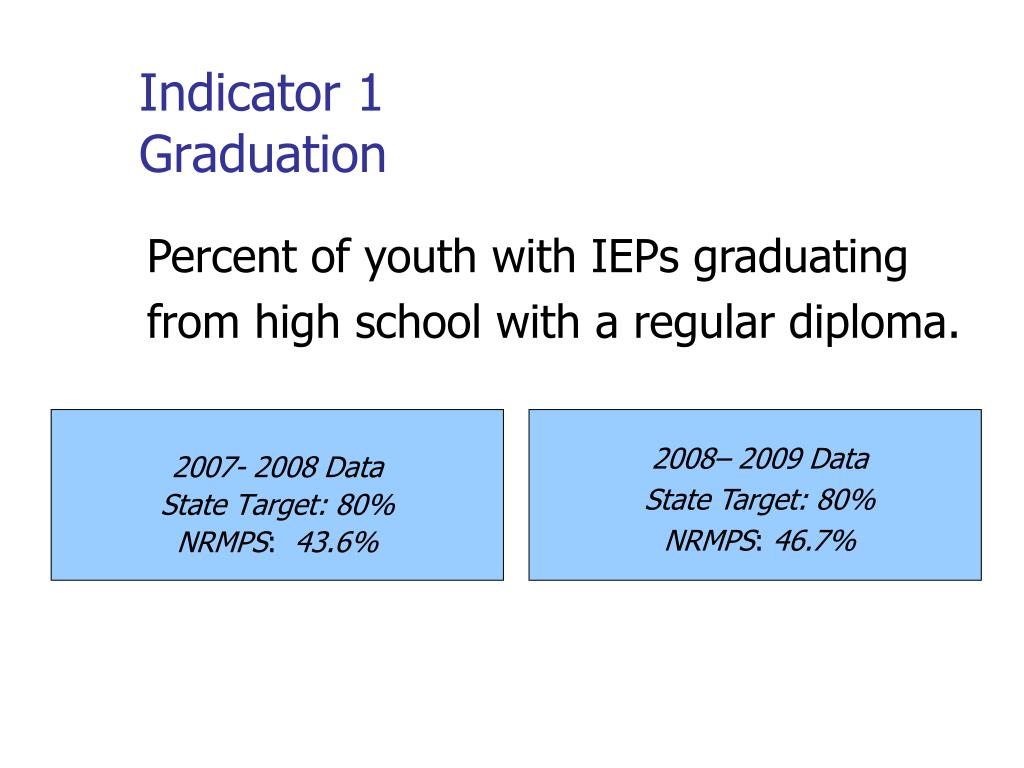 Indicator 1
Graduation

Percent of youth with IEPs graduating from high school with a regular diploma.

2007- 2008 Data
State Target: 80%
NRMPS: 43.6%

2008– 2009 Data
State Target: 80%
NRMPS: 46.7%